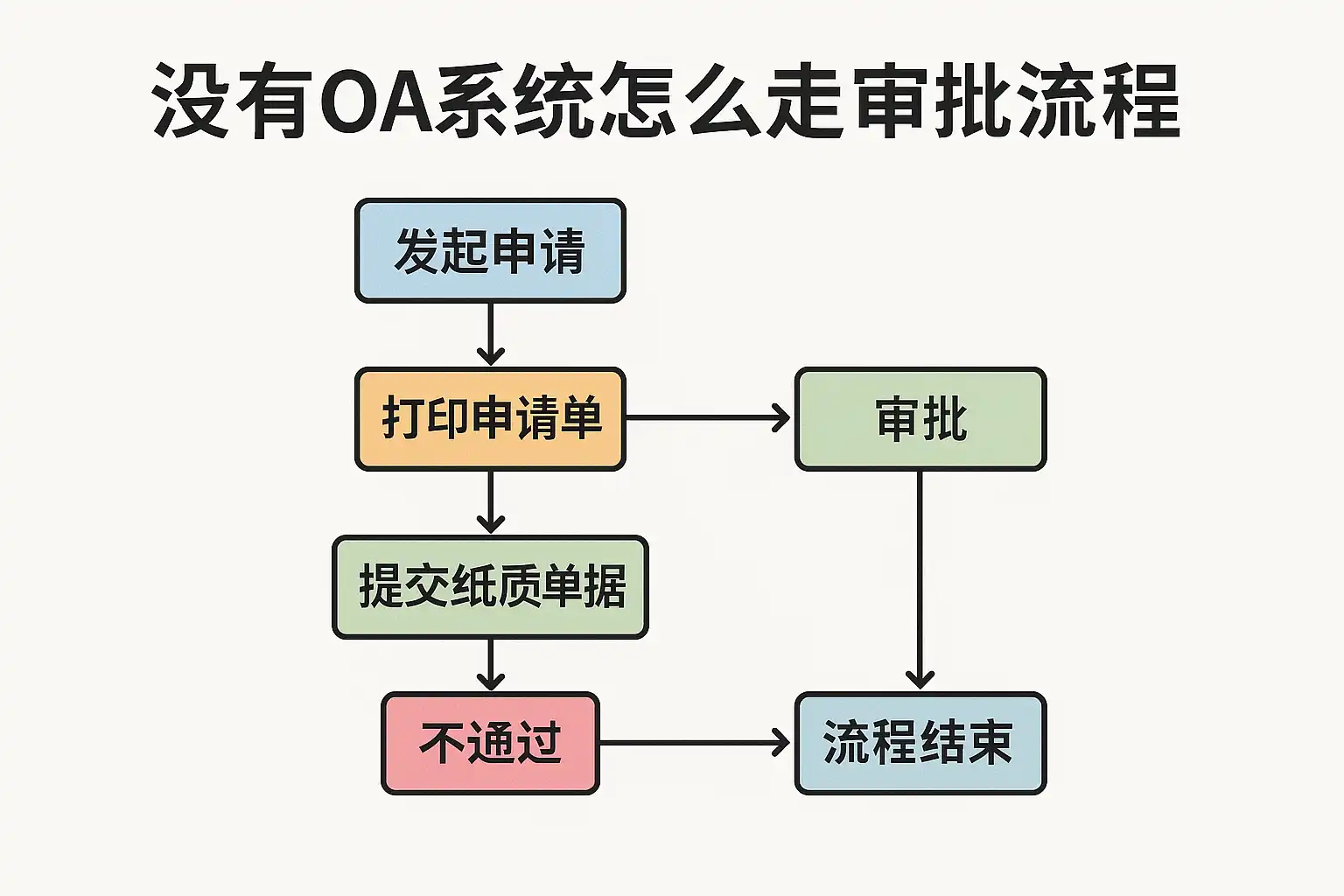 没有OA系统怎么走审批流程

发起申请

打印申请单

审批

提交纸质单据

不通过

流程结束